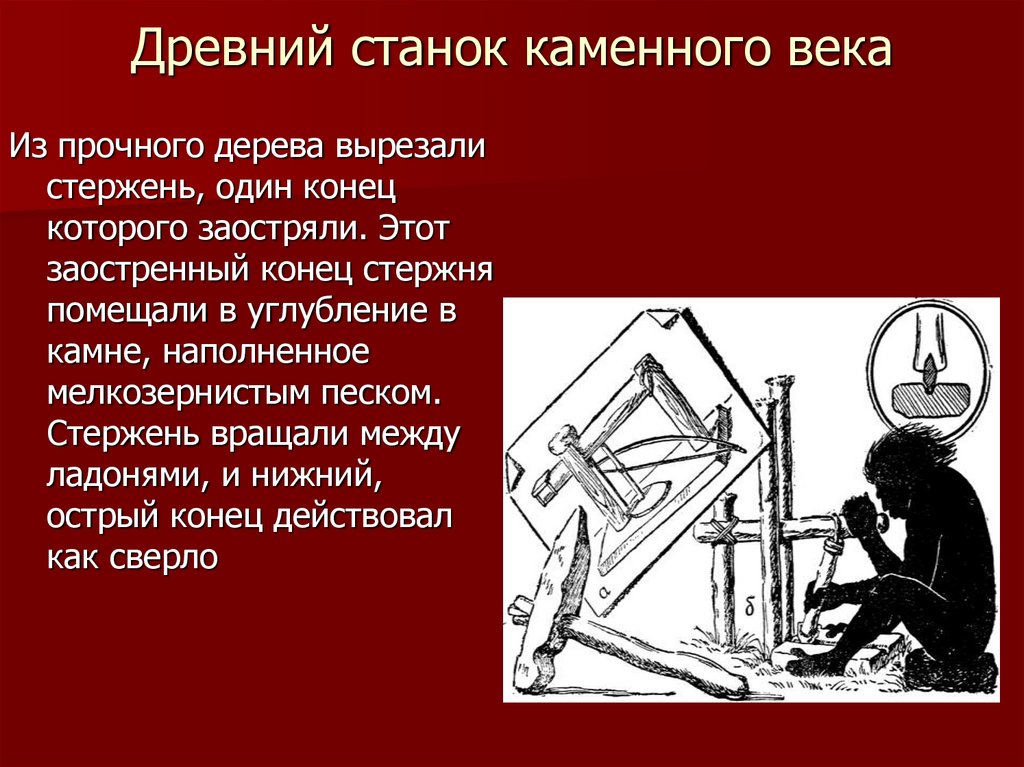 Древний станок каменного века

Из прочного дерева вырезали стержень, один конец которого заостряли. Этот заостренный конец стержня помещали в углубление в камне, наполненное мелкозернистым песком. Стержень вращали между ладонями, и нижний, острый конец действовал как сверло

а

б